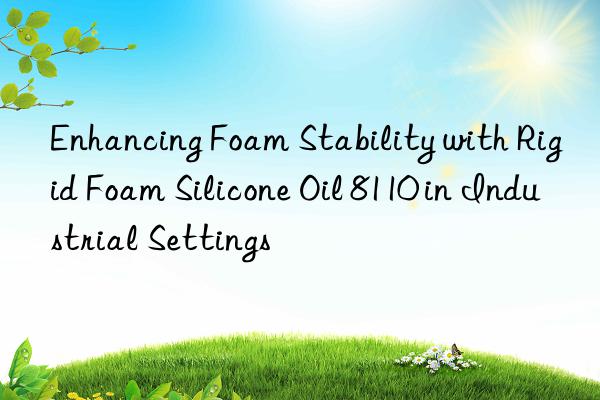 Enhancing Foam Stability with Rigid Foam Silicone Oil 8110 in Industrial Settings